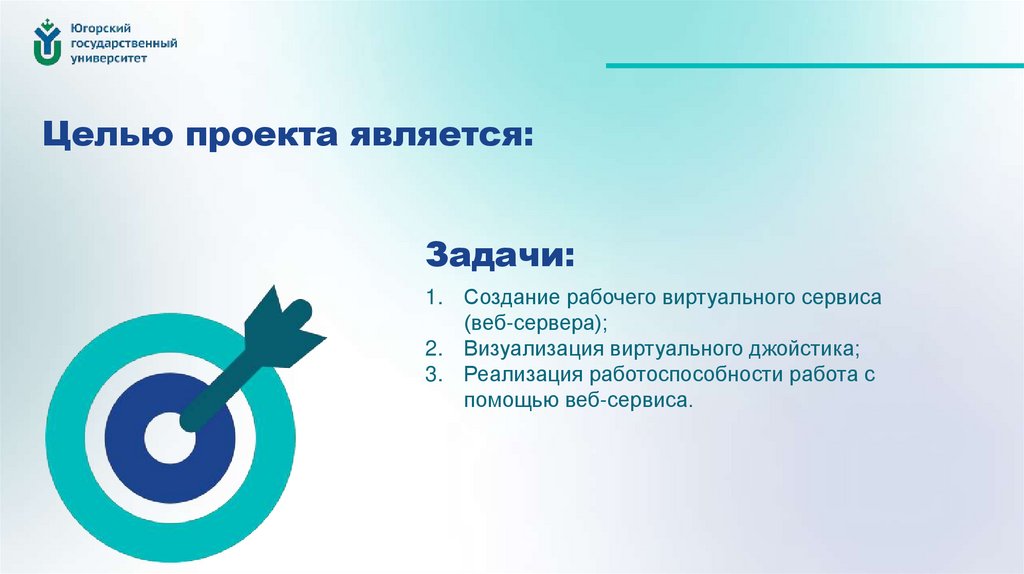 Югорский государственный университет

Целью проекта является:

Задачи:

1. Создание рабочего виртуального сервиса (веб-сервера);
2. Визуализация виртуального джойстика;
3. Реализация работоспособности работа с помощью веб-сервиса.